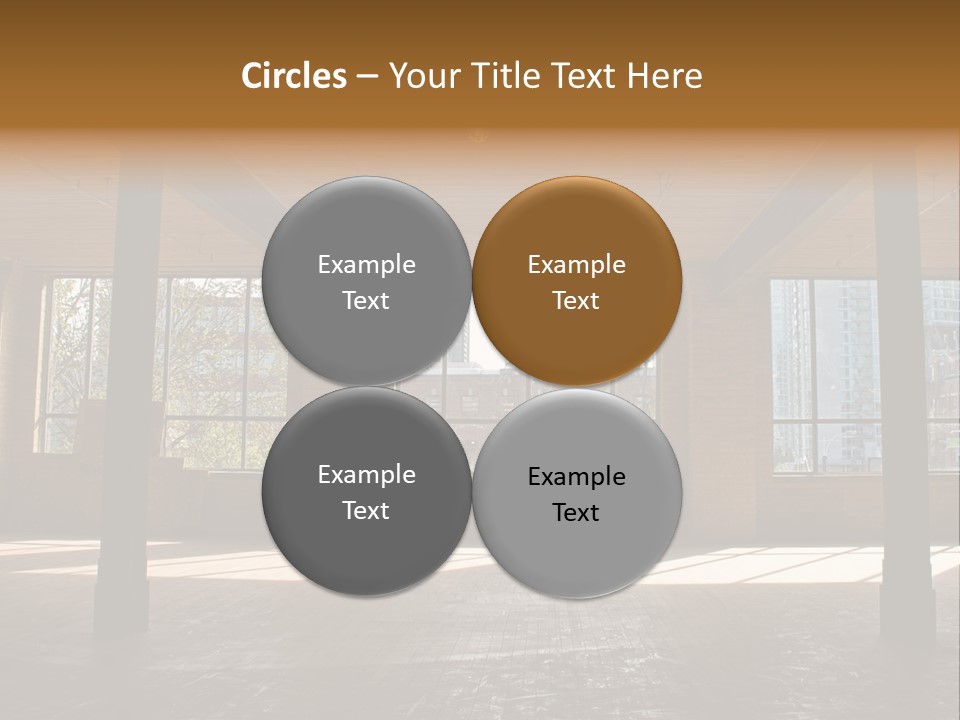 Circles – Your Title Text Here

Example Text

Example Text

Example Text

Example Text